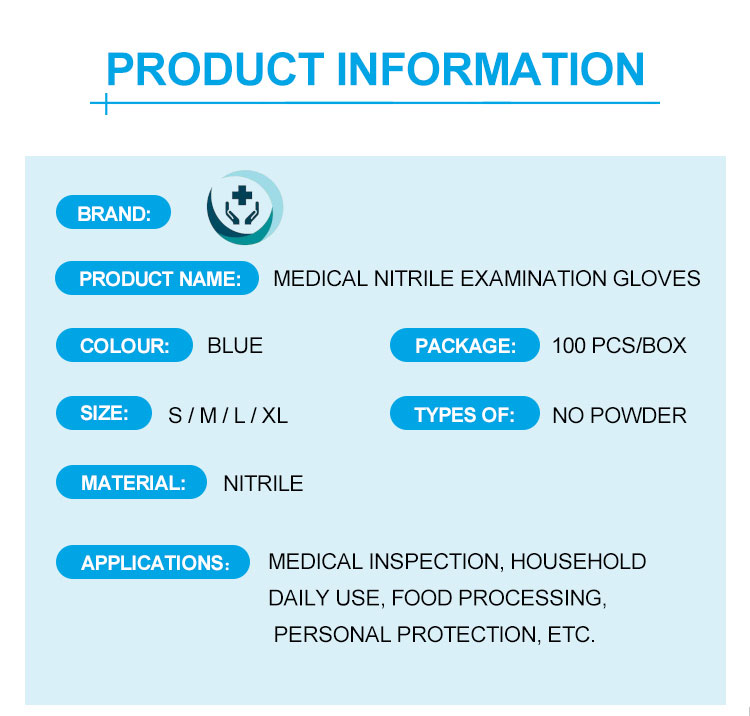 PRODUCT INFORMATION

BRAND:

PRODUCT NAME: MEDICAL NITRILE EXAMINATION GLOVES

COLOUR: BLUE

PACKAGE: 100 PCS/BOX

SIZE: S / M / L / XL

TYPES OF: NO POWDER

MATERIAL: NITRILE

APPLICATIONS: MEDICAL INSPECTION, HOUSEHOLD DAILY USE, FOOD PROCESSING, PERSONAL PROTECTION, ETC.